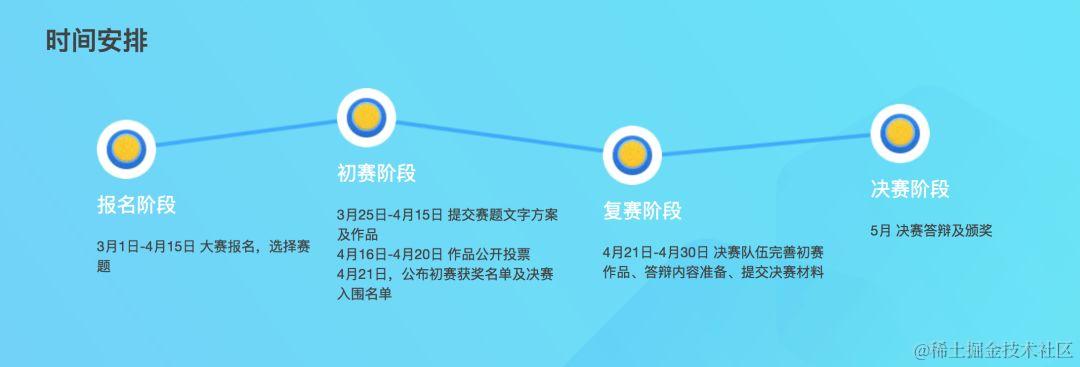 时间安排

报名阶段

3月1日-4月15日 大赛报名，选择赛题

初赛阶段

3月25日-4月15日 提交赛题文字方案及作品
4月16日-4月20日 作品公开投票
4月21日，公布初赛获奖名单及决赛入围名单

复赛阶段

4月21日-4月30日 决赛队伍完善初赛作品、答辩内容准备、提交决赛材料

决赛阶段

5月 决赛答辩及颁奖

@稀土掘金技术社区